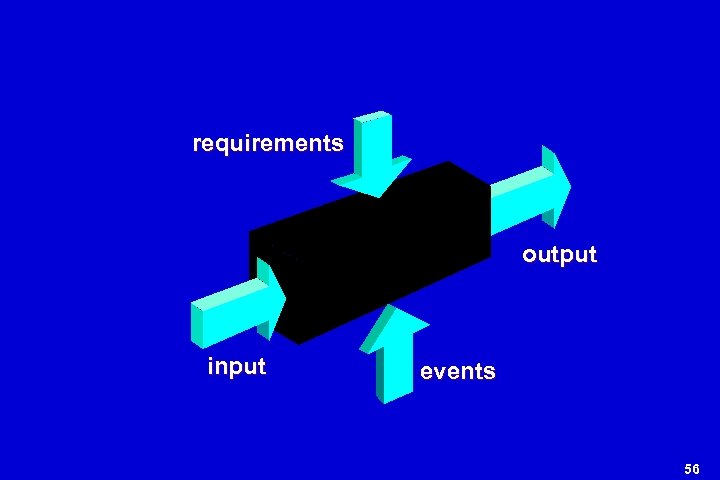 requirements

output

input

events

56